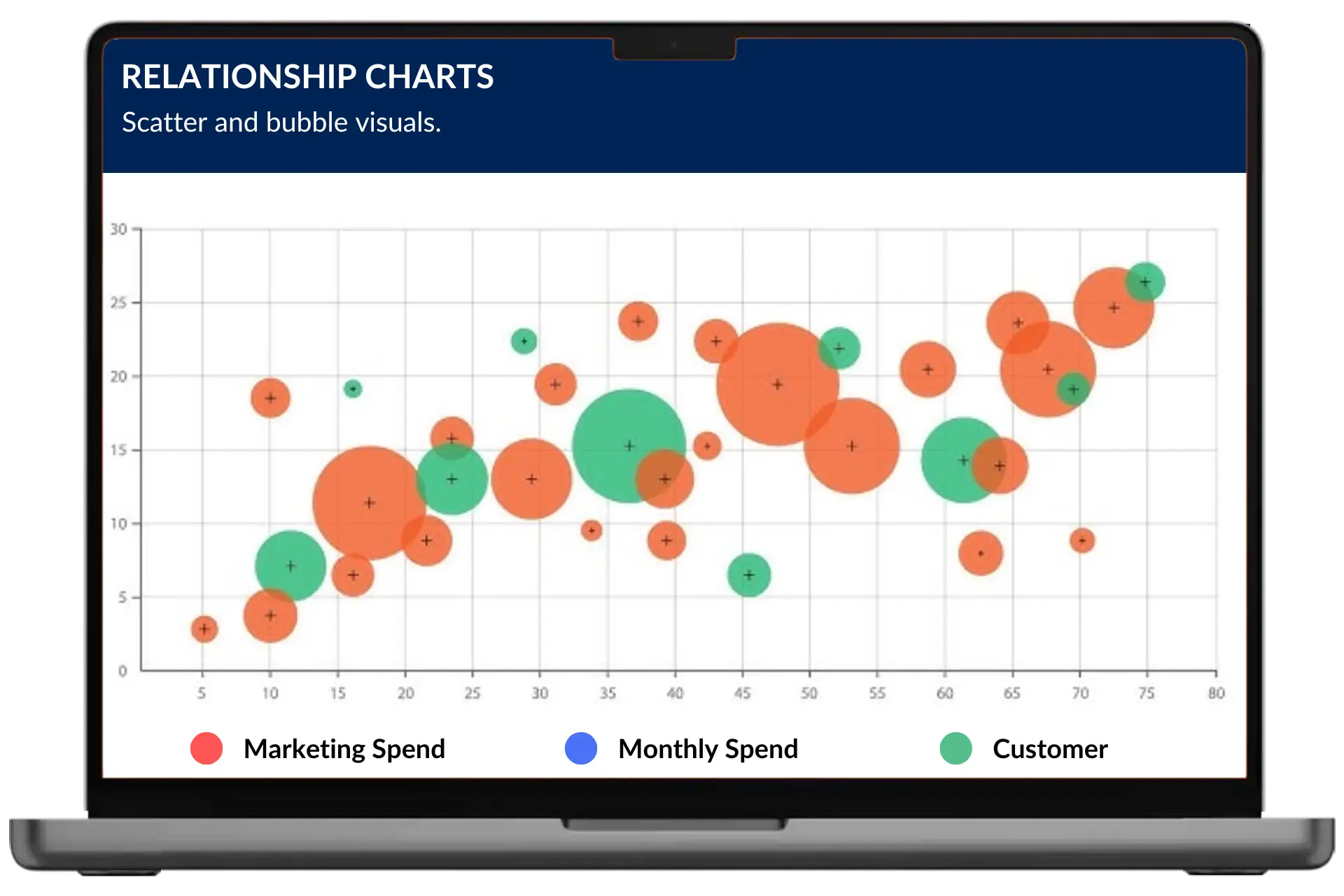 RELATIONSHIP CHARTS
Scatter and bubble visuals.

30
25
20
15
10
5
0
5 10 15 20 25 30 35 40 45 50 55 60 65 70 75 80

Marketing Spend
Monthly Spend
Customer